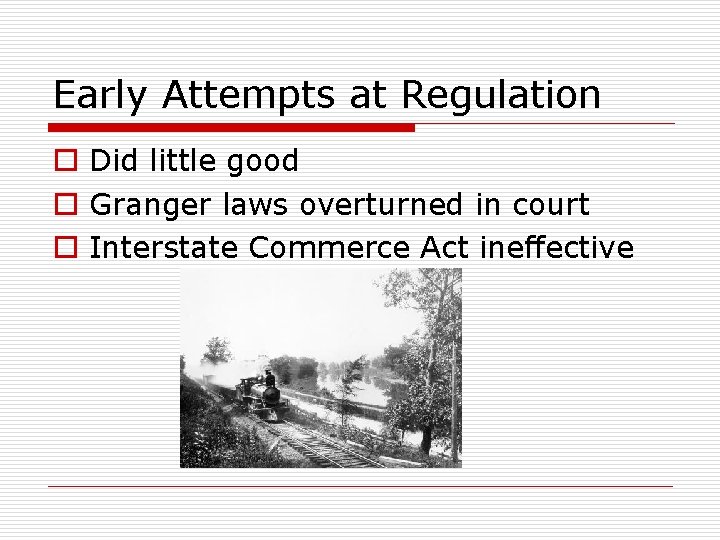 Early Attempts at Regulation

Did little good

Granger laws overturned in court

Interstate Commerce Act ineffective